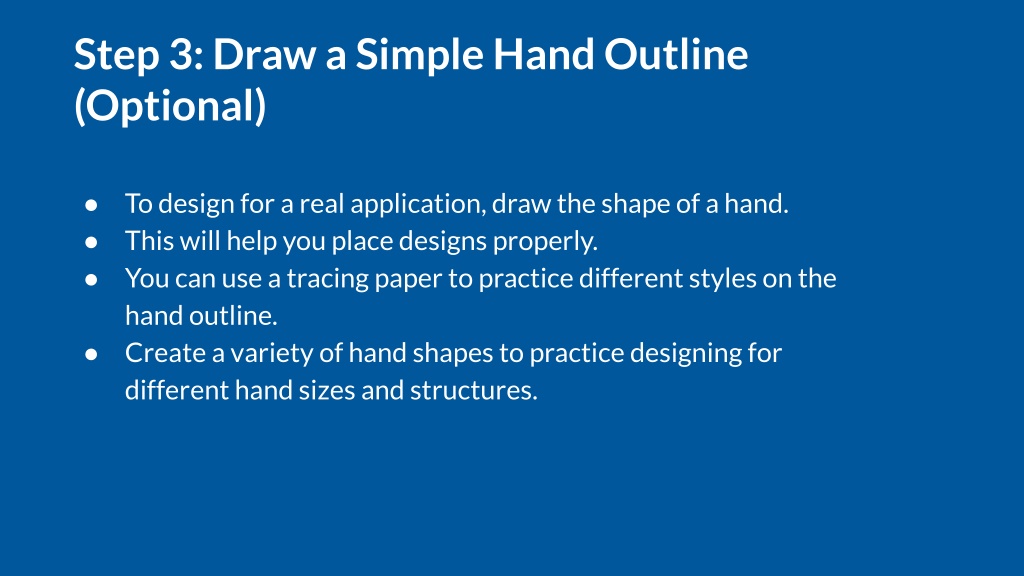 Step 3: Draw a Simple Hand Outline (Optional)

● To design for a real application, draw the shape of a hand.
● This will help you place designs properly.
● You can use a tracing paper to practice different styles on the hand outline.
● Create a variety of hand shapes to practice designing for different hand sizes and structures.